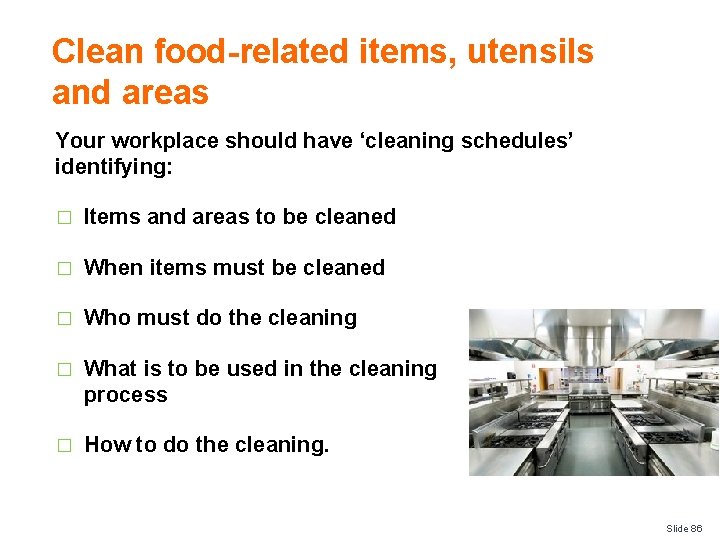 Clean food-related items, utensils and areas

Your workplace should have ‘cleaning schedules’ identifying:

□ Items and areas to be cleaned

□ When items must be cleaned

□ Who must do the cleaning

□ What is to be used in the cleaning process

□ How to do the cleaning.

Slide 86